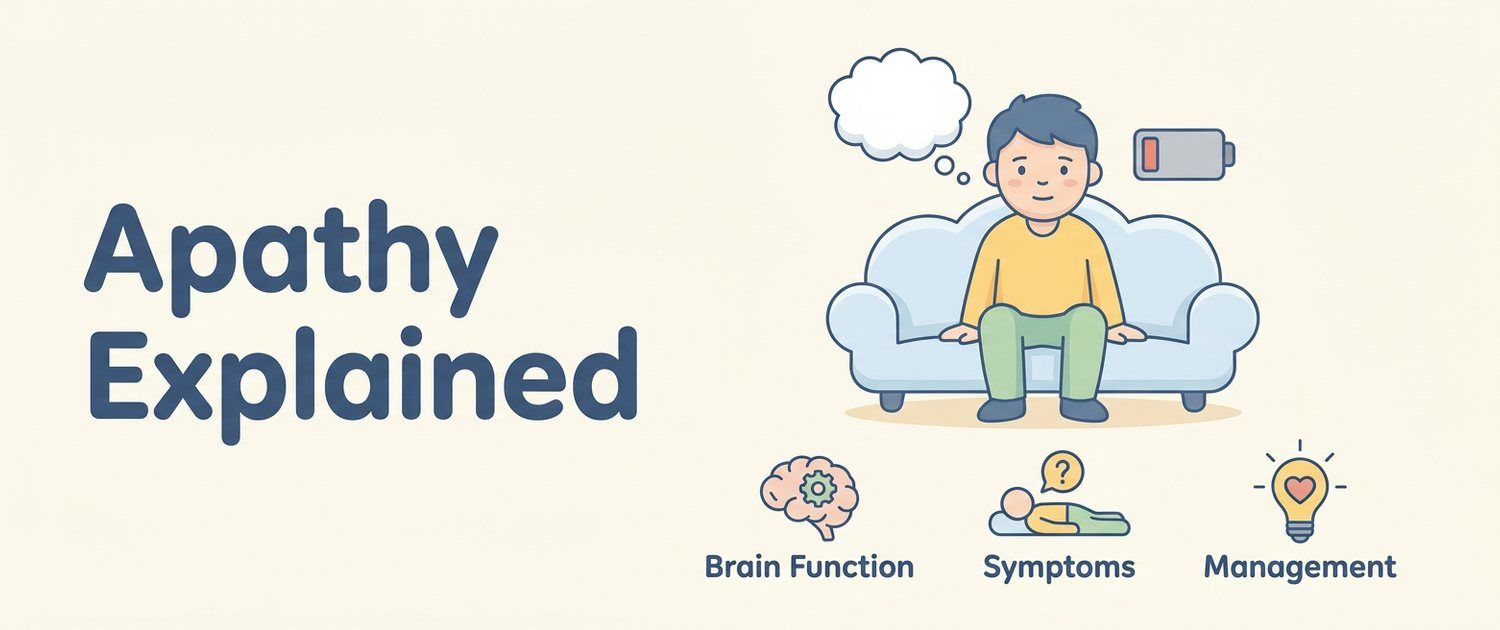 Apathy Explained

?

Brain Function

Symptoms

Management